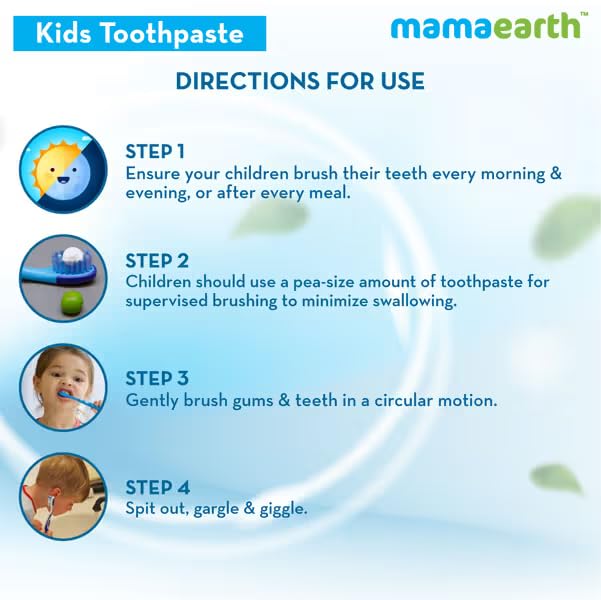 Kids Toothpaste

mamaearth™

DIRECTIONS FOR USE

STEP 1
Ensure your children brush their teeth every morning & evening, or after every meal.

STEP 2
Children should use a pea-size amount of toothpaste for supervised brushing to minimize swallowing.

STEP 3
Gently brush gums & teeth in a circular motion.

STEP 4
Spit out, gargle & giggle.